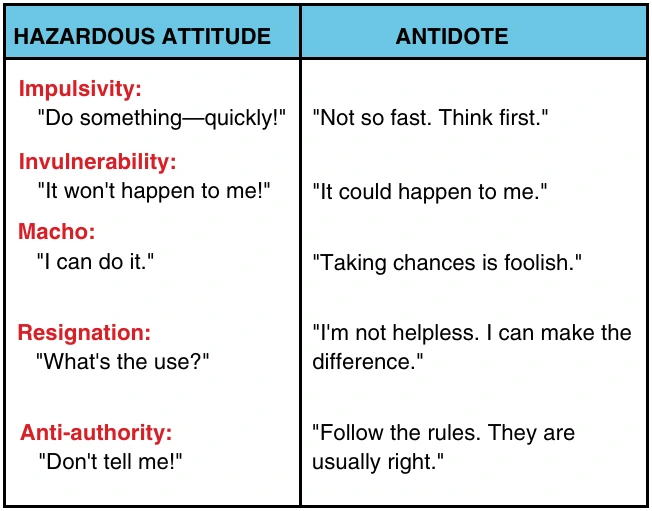 | HAZARDOUS ATTITUDE | ANTIDOTE |
|---|---|
| Impulsivity: "Do something—quickly!" | "Not so fast. Think first." |
| Invulnerability: "It won't happen to me!" | "It could happen to me." |
| Macho: "I can do it." | "Taking chances is foolish." |
| Resignation: "What's the use?" | "I'm not helpless. I can make the difference." |
| Anti-authority: "Don't tell me!" | "Follow the rules. They are usually right." |